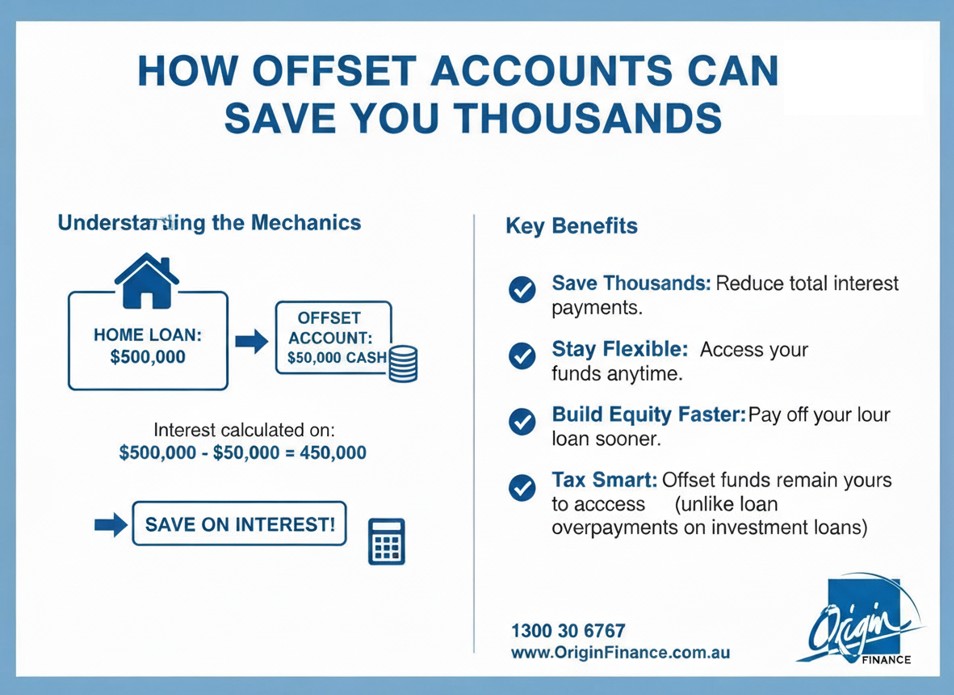 HOW OFFSET ACCOUNTS CAN SAVE YOU THOUSANDS

Understanding the Mechanics

HOME LOAN: $500,000

OFFSET ACCOUNT: $50,000 CASH

Interest calculated on:
$500,000 - $50,000 = 450,000

SAVE ON INTEREST!

Key Benefits

Save Thousands: Reduce total interest payments.

Stay Flexible: Access your funds anytime.

Build Equity Faster: Pay off your lour loan sooner.

Tax Smart: Offset funds remain yours to acccess (unlike loan overpayments on investment loans)

1300 30 6767
www.OriginFinance.com.au

Origin FINANCE